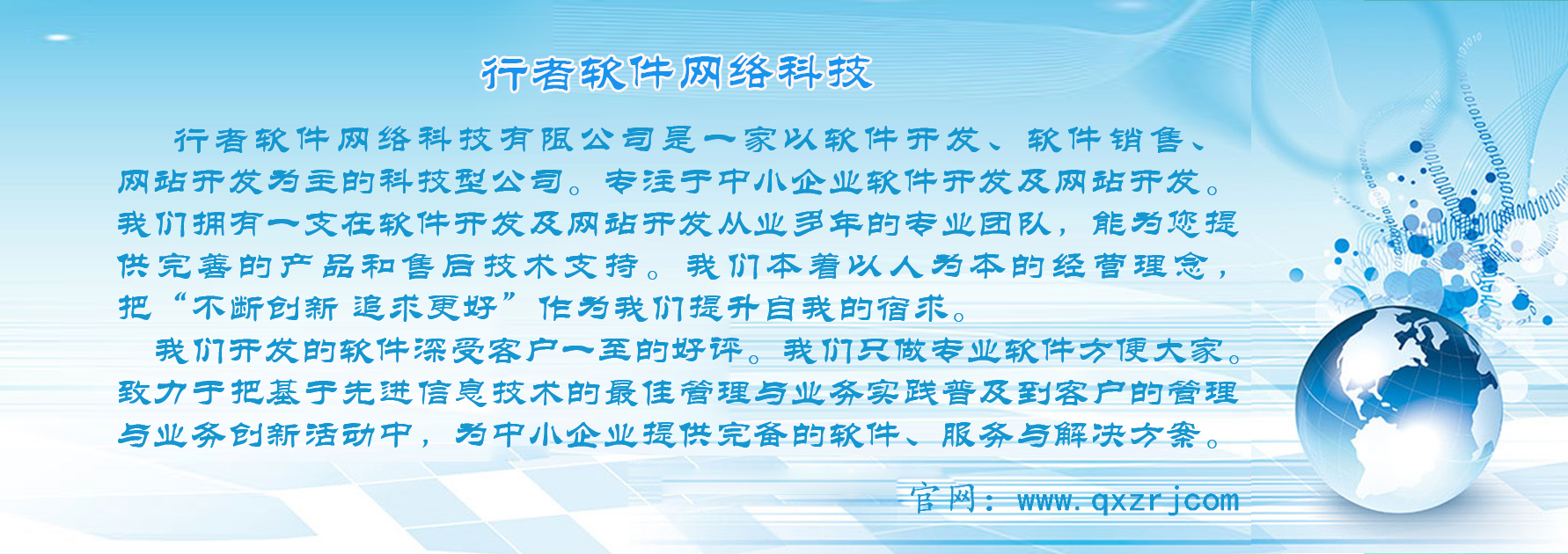 行者软件网络科技

行者软件网络科技有限公司是一家以软件开发、软件销售、网站开发为主的科技型公司。专注于中小企业软件开发及网站开发。我们拥有一支在软件开发及网站开发从业多年的专业团队，能为您提供完善的产品和售后技术支持。我们本着以人为本的经营理念，把“不断创新 追求更好”作为我们提升自我的宿求。

我们开发的软件深受客户一至的好评。我们只做专业软件方便大家。致力于把基于先进信息技术的最佳管理与业务实践普及到客户的管理与业务创新活动中，为中小企业提供完备的软件、服务与解决方案。

官网：www.qxzrjcom